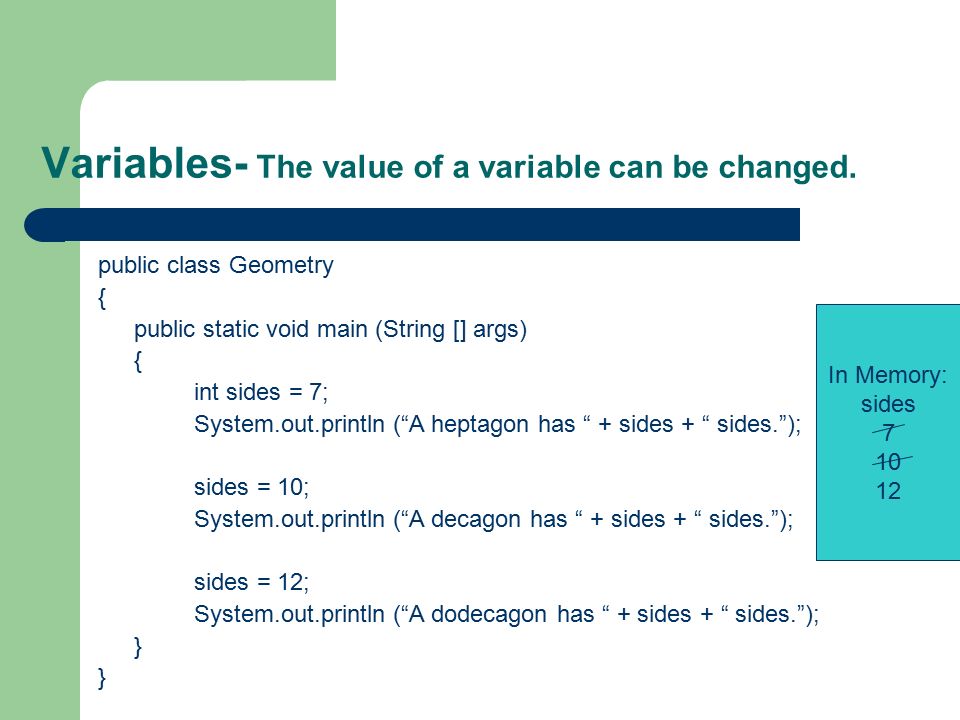 Variables- The value of a variable can be changed.

public class Geometry
{
public static void main (String [] args)
{
int sides = 7;
System.out.println (“A heptagon has “ + sides + “ sides.”);

sides = 10;
System.out.println (“A decagon has “ + sides + “ sides.”);

sides = 12;
System.out.println (“A dodecagon has “ + sides + “ sides.”);
}
}

In Memory:
sides
7
10
12